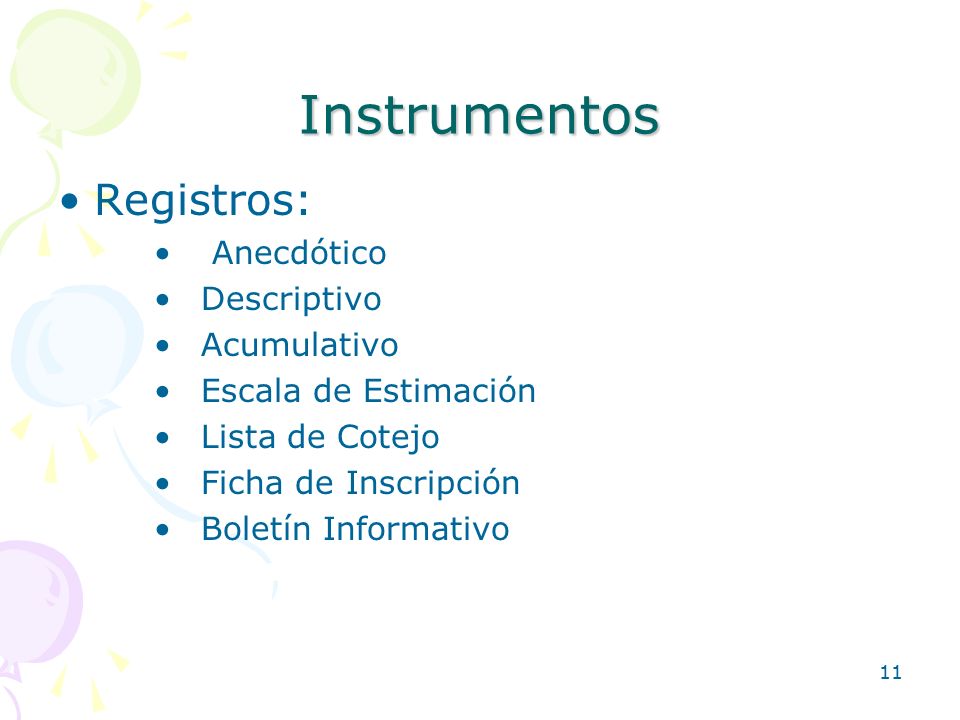 Instrumentos

• Registros:
  • Anecdótico
  • Descriptivo
  • Acumulativo
  • Escala de Estimación
  • Lista de Cotejo
  • Ficha de Inscripción
  • Boletín Informativo

11